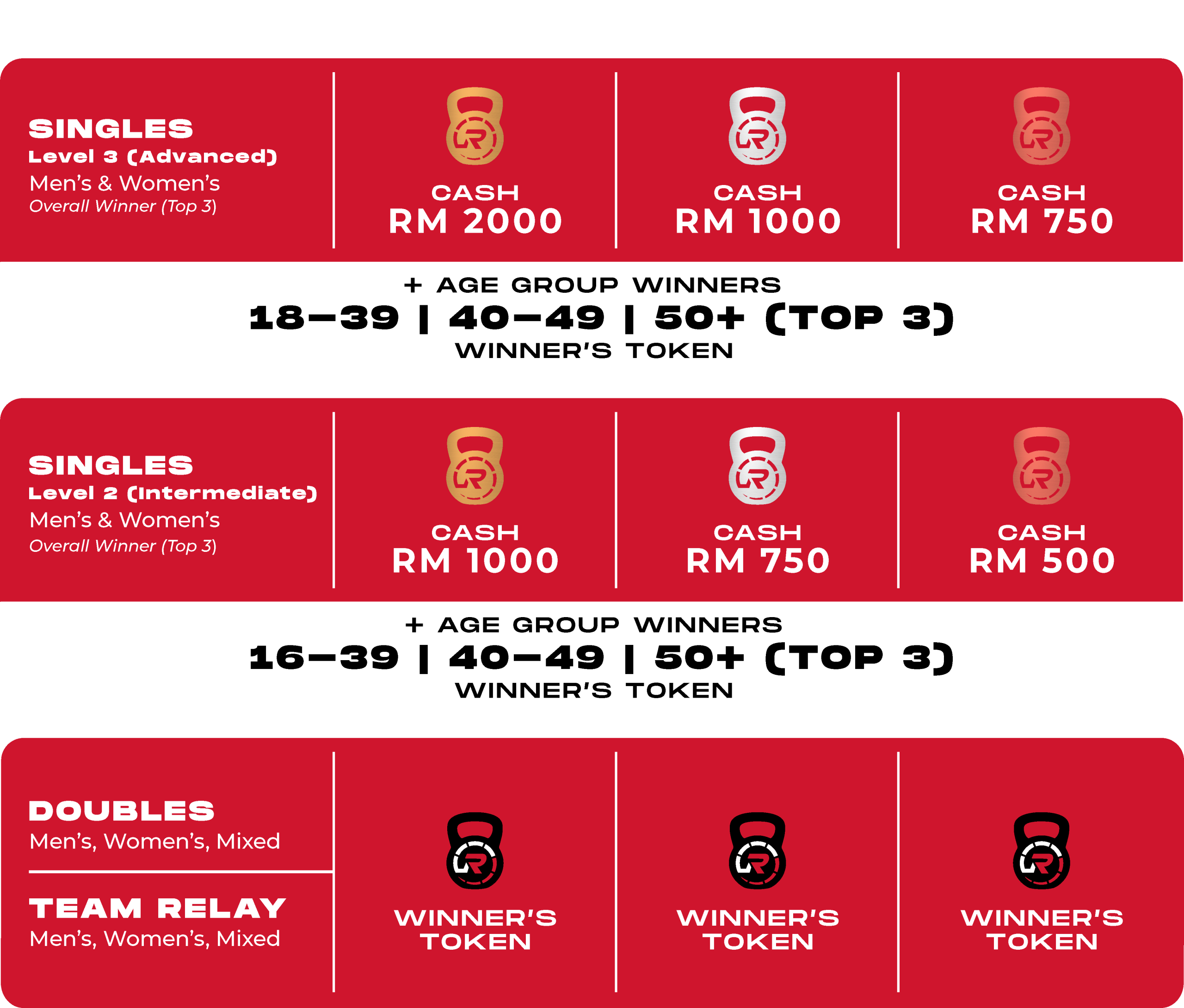 SINGLES
Level 3 (Advanced)
Men's & Women's
Overall Winner (Top 3)

CASH
RM 2000

CASH
RM 1000

CASH
RM 750

+ AGE GROUP WINNERS
18–39 | 40–49 | 50+ (TOP 3)
WINNER'S TOKEN

SINGLES
Level 2 (Intermediate)
Men's & Women's
Overall Winner (Top 3)

CASH
RM 1000

CASH
RM 750

CASH
RM 500

+ AGE GROUP WINNERS
16–39 | 40–49 | 50+ (TOP 3)
WINNER'S TOKEN

DOUBLES
Men's, Women's, Mixed

TEAM RELAY
Men's, Women's, Mixed

WINNER'S TOKEN

WINNER'S TOKEN

WINNER'S TOKEN